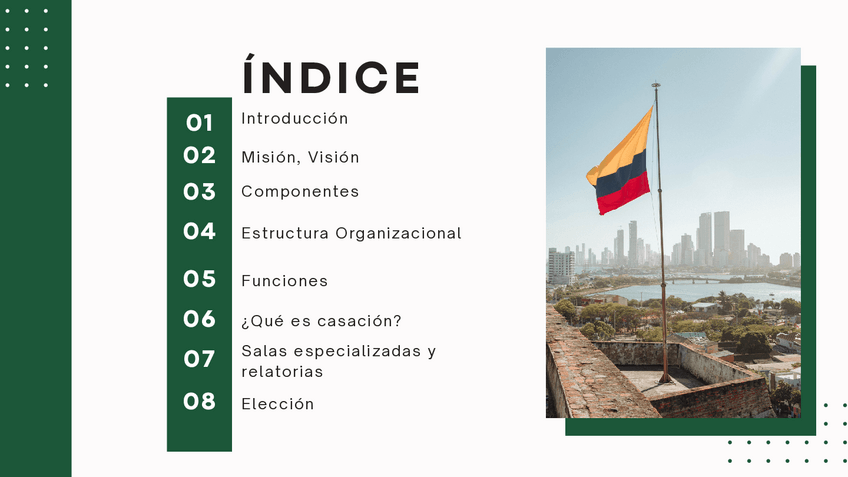 ÍNDICE

01 Introducción
02 Misión, Visión
03 Componentes
04 Estructura Organizacional
05 Funciones
06 ¿Qué es casación?
07 Salas especializadas y relatorias
08 Elección